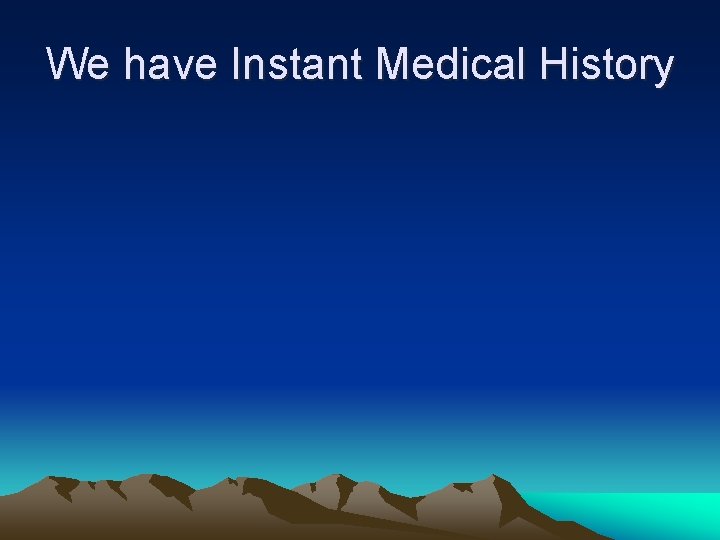 We have Instant Medical History